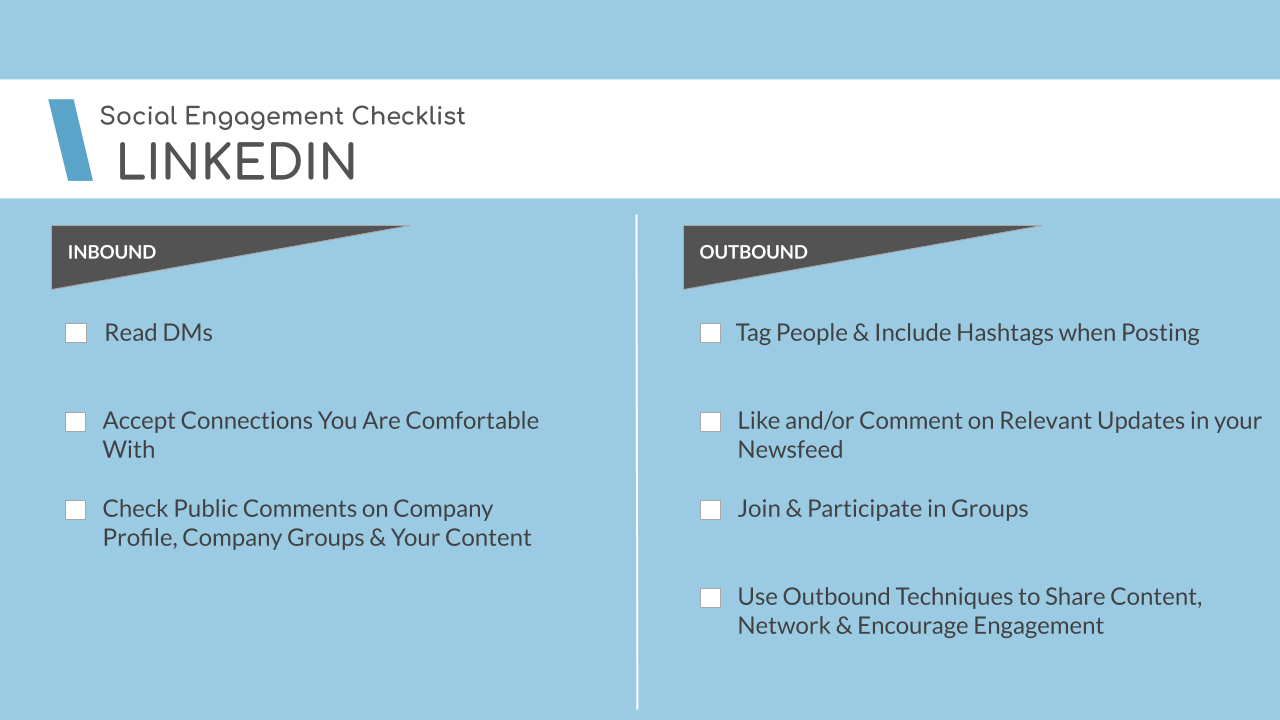 Social Engagement Checklist
LINKEDIN

INBOUND

Read DMs

Accept Connections You Are Comfortable With

Check Public Comments on Company Profile, Company Groups & Your Content

OUTBOUND

Tag People & Include Hashtags when Posting

Like and/or Comment on Relevant Updates in your Newsfeed

Join & Participate in Groups

Use Outbound Techniques to Share Content, Network & Encourage Engagement